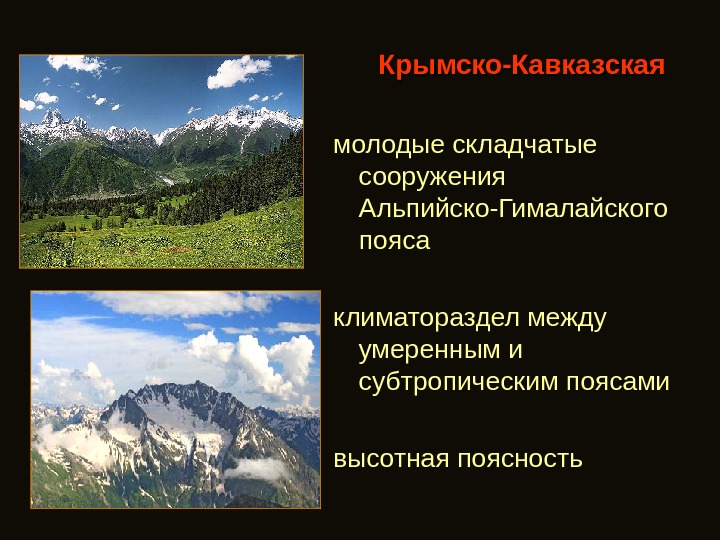 Крымско-Кавказская

молодые складчатые сооружения Альпийско-Гималайского пояса

климатораздел между умеренным и субтропическим поясами

высотная поясность